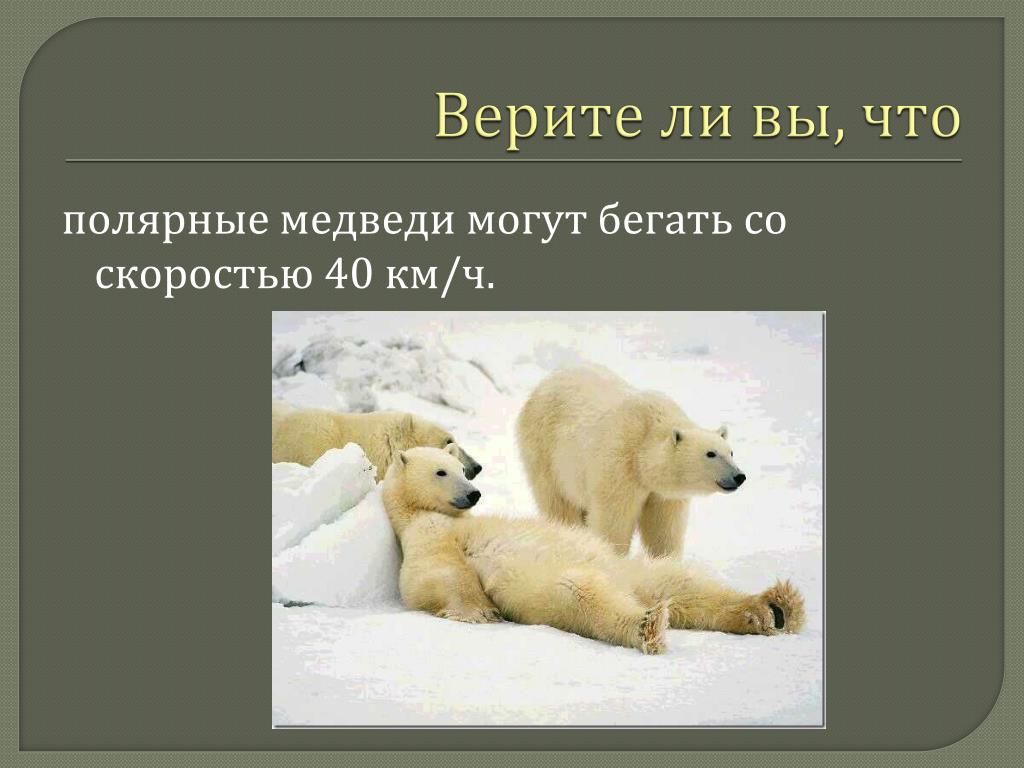 Верите ли вы, что

полярные медведи могут бегать со скоростью 40 км/ч.